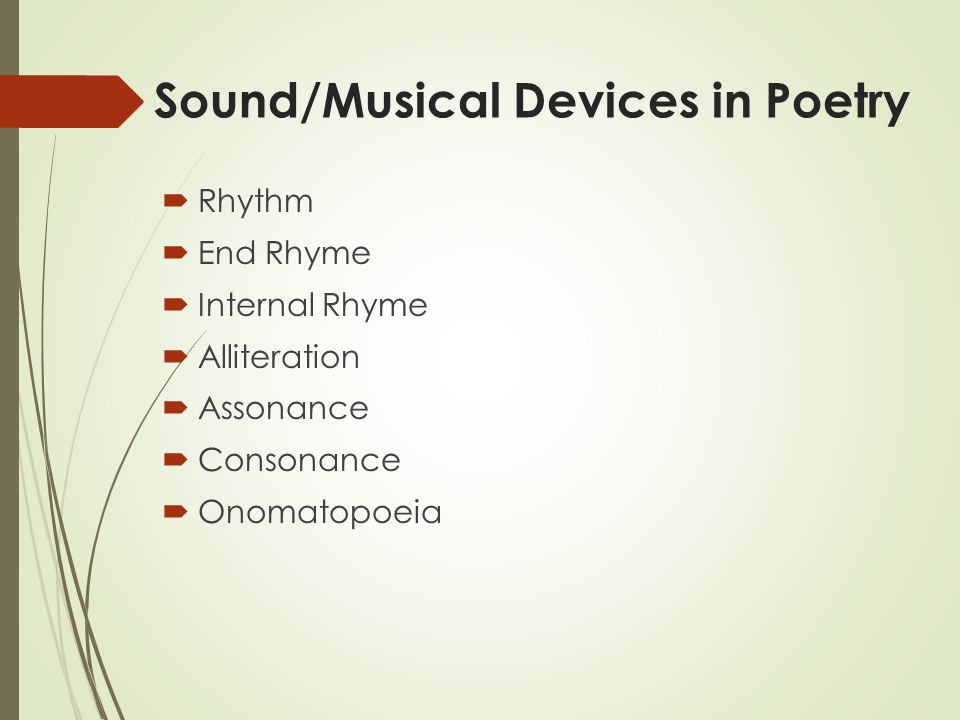 Sound/Musical Devices in Poetry

Rhythm
End Rhyme
Internal Rhyme
Alliteration
Assonance
Consonance
Onomatopoeia